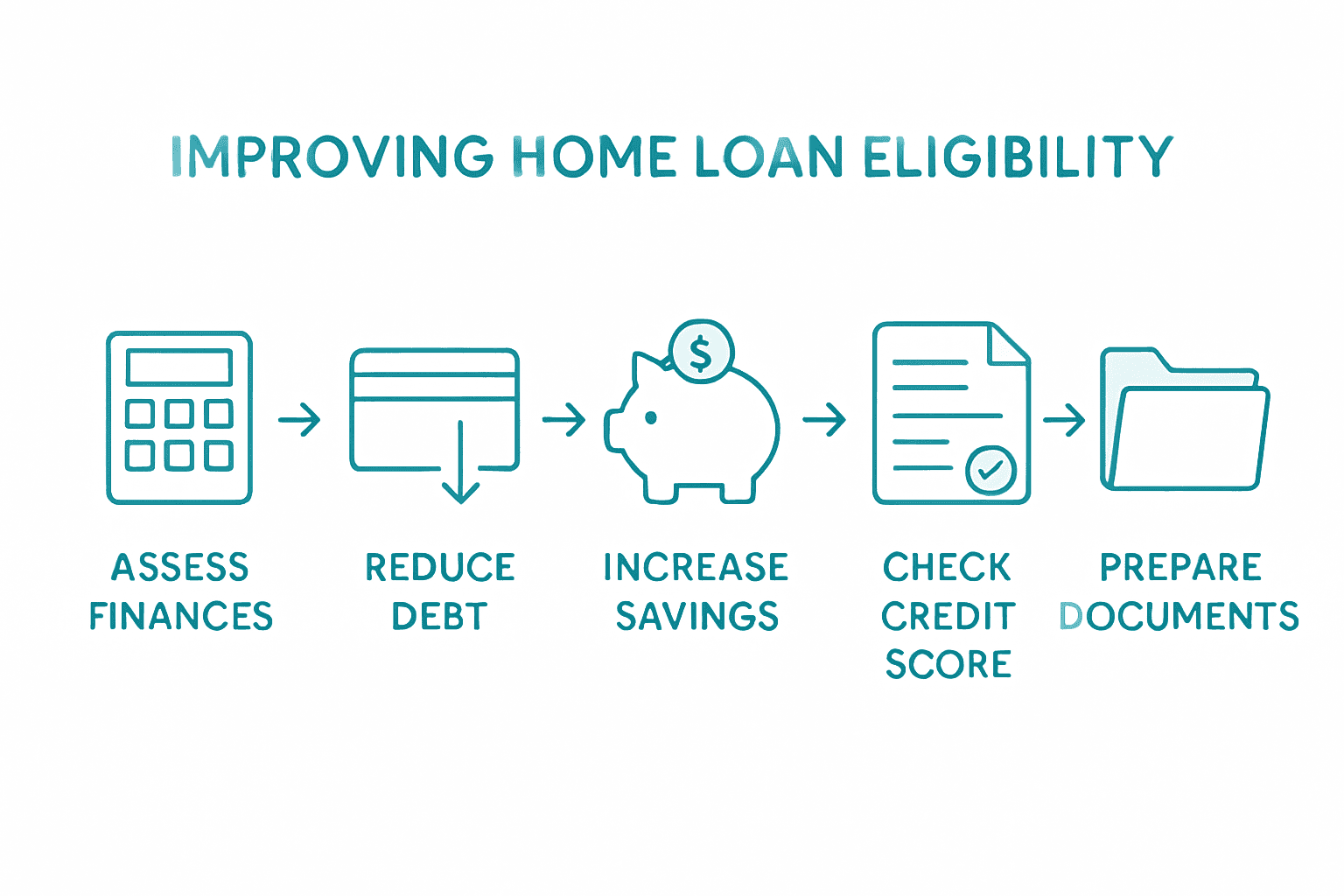 IMPROVING HOME LOAN ELIGIBILITY

$

ASSESS FINANCES

REDUCE DEBT

INCREASE SAVINGS

CHECK CREDIT SCORE

PREPARE DOCUMENTS